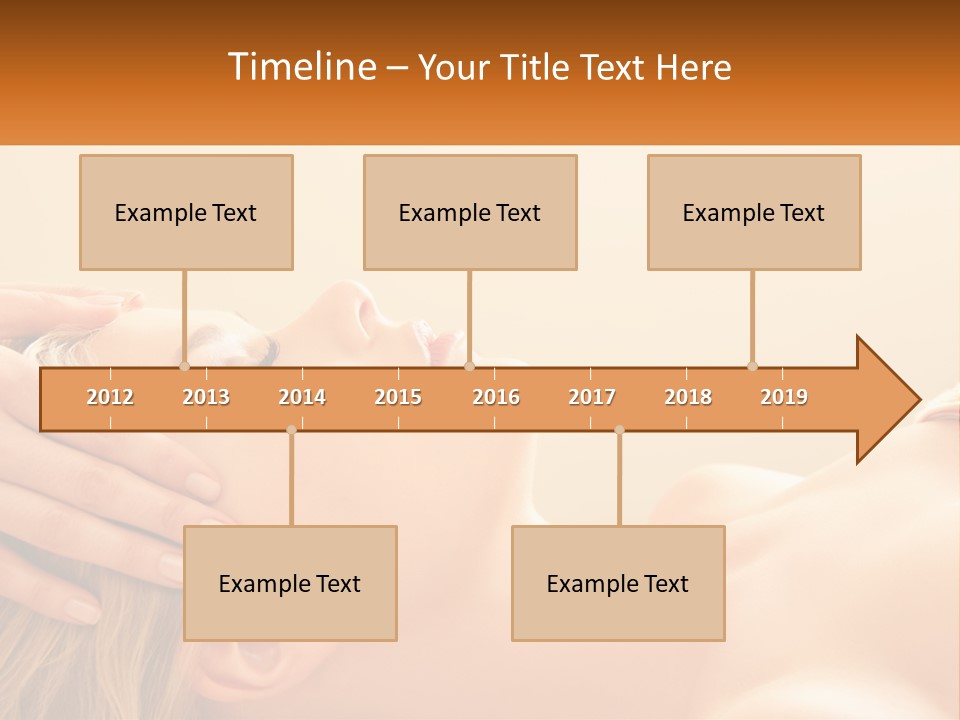 Timeline – Your Title Text Here

Example Text

Example Text

Example Text

2012 2013 2014 2015 2016 2017 2018 2019

Example Text

Example Text